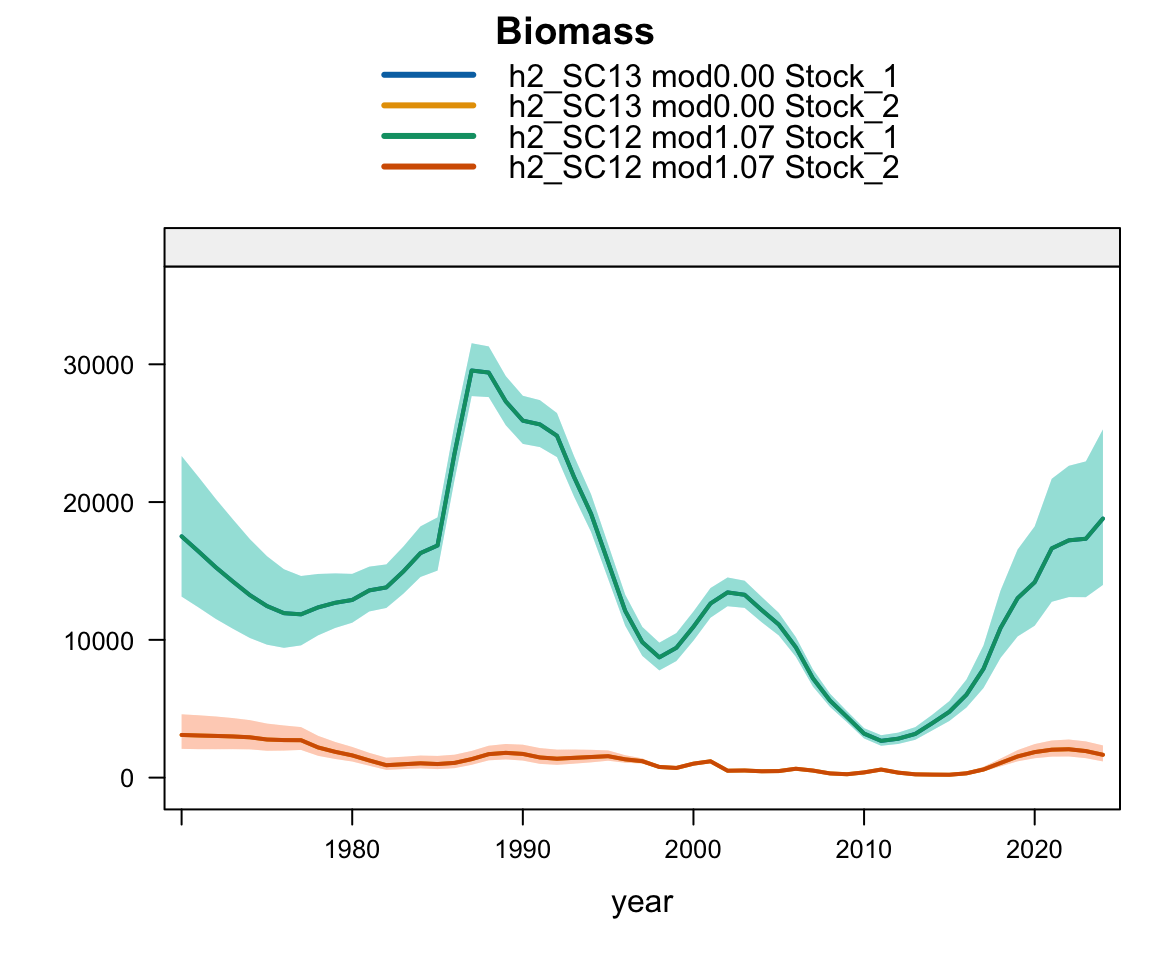 Biomass
h2_SC13 mod0.00 Stock_1
h2_SC13 mod0.00 Stock_2
h2_SC12 mod1.07 Stock_1
h2_SC12 mod1.07 Stock_2

30000
20000
10000
0

1980
1990
2000
2010
2020

year